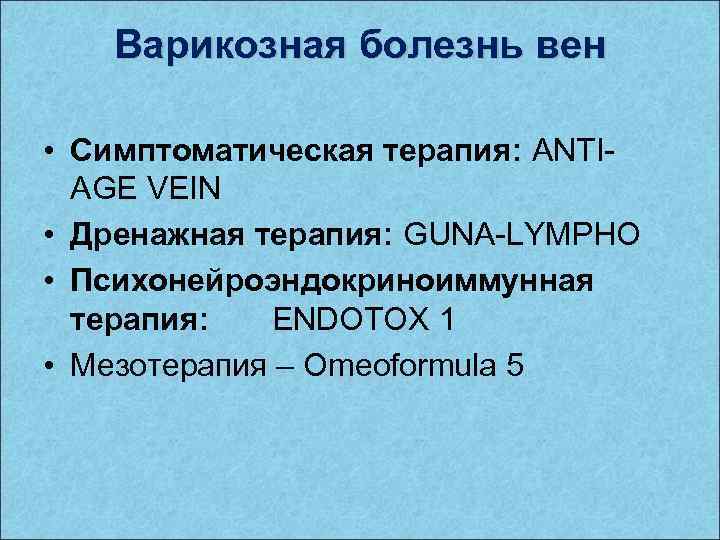 Варикозная болезнь вен

• Симптоматическая терапия: ANTI-AGE VEIN
• Дренажная терапия: GUNA-LYMPHO
• Психонейроэндокриноиммунная терапия: ENDOTOX 1
• Мезотерапия – Omeoformula 5